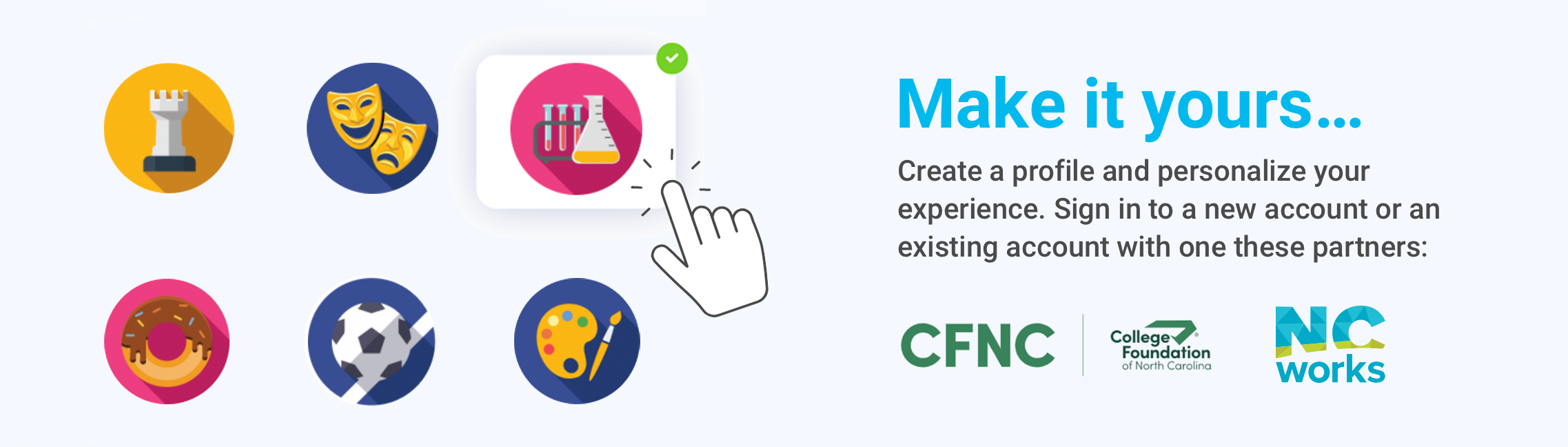 Make it yours...

Create a profile and personalize your experience. Sign in to a new account or an existing account with one these partners:

CFNC

College Foundation of North Carolina

NC works